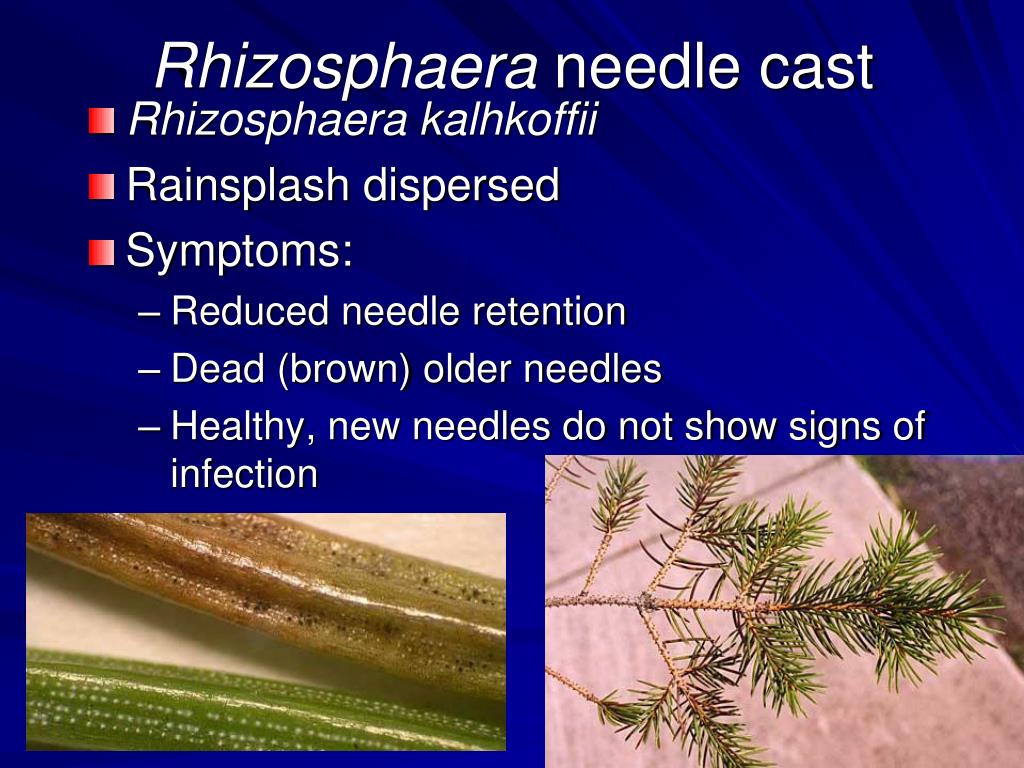 Rhizosphaera needle cast

Rhizosphaera kalhkoffii

Rainsplash dispersed

Symptoms:

– Reduced needle retention

– Dead (brown) older needles

– Healthy, new needles do not show signs of infection